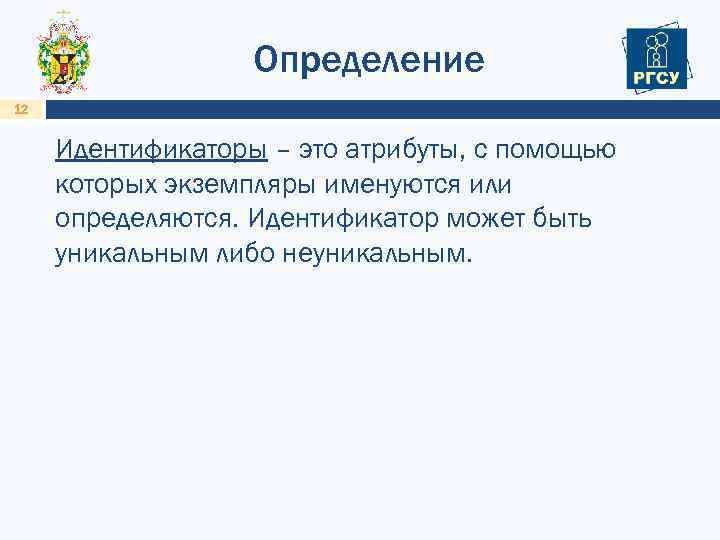 Определение

РГСУ

12

Идентификаторы – это атрибуты, с помощью которых экземпляры именуются или определяются. Идентификатор может быть уникальным либо неуникальным.